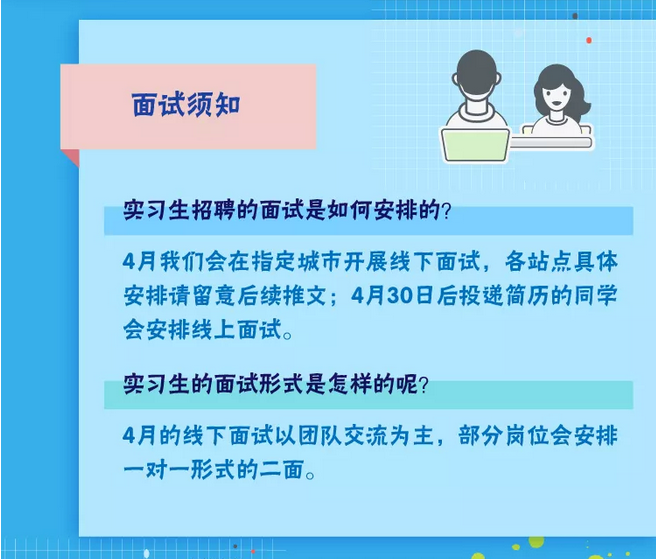 面试须知

实习生招聘的面试是如何安排的?

4月我们会在指定城市开展线下面试，各站点具体安排请留意后续推文；4月30日后投递简历的同学会安排线上面试。

实习生的面试形式是怎样的呢?

4月的线下面试以团队交流为主，部分岗位会安排一对一形式的二面。